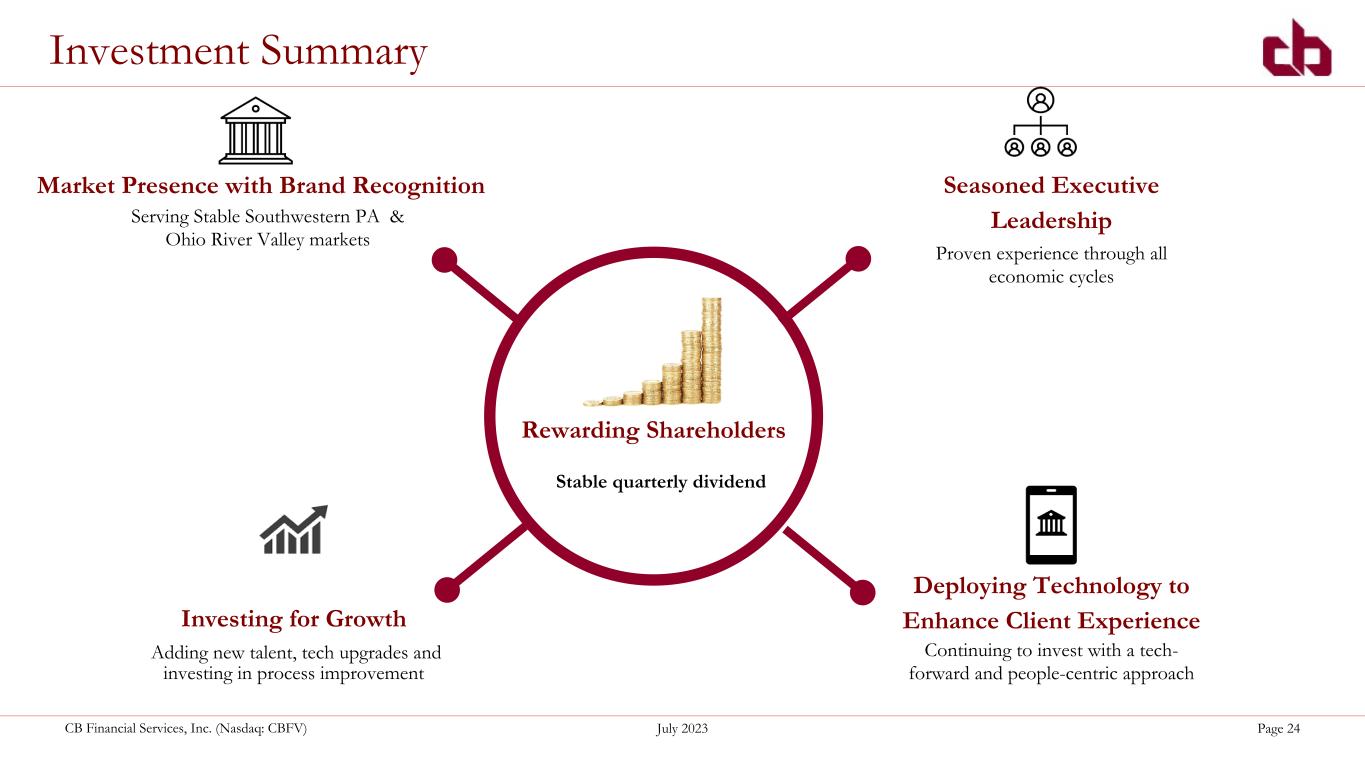 Investment Summary

cb

Market Presence with Brand Recognition

Serving Stable Southwestern PA & Ohio River Valley markets

Seasoned Executive Leadership

Proven experience through all economic cycles

Rewarding Shareholders

Stable quarterly dividend

Investing for Growth

Adding new talent, tech upgrades and investing in process improvement

Deploying Technology to Enhance Client Experience

Continuing to invest with a tech-forward and people-centric approach

CB Financial Services, Inc. (Nasdaq: CBFV)

July 2023

Page 24